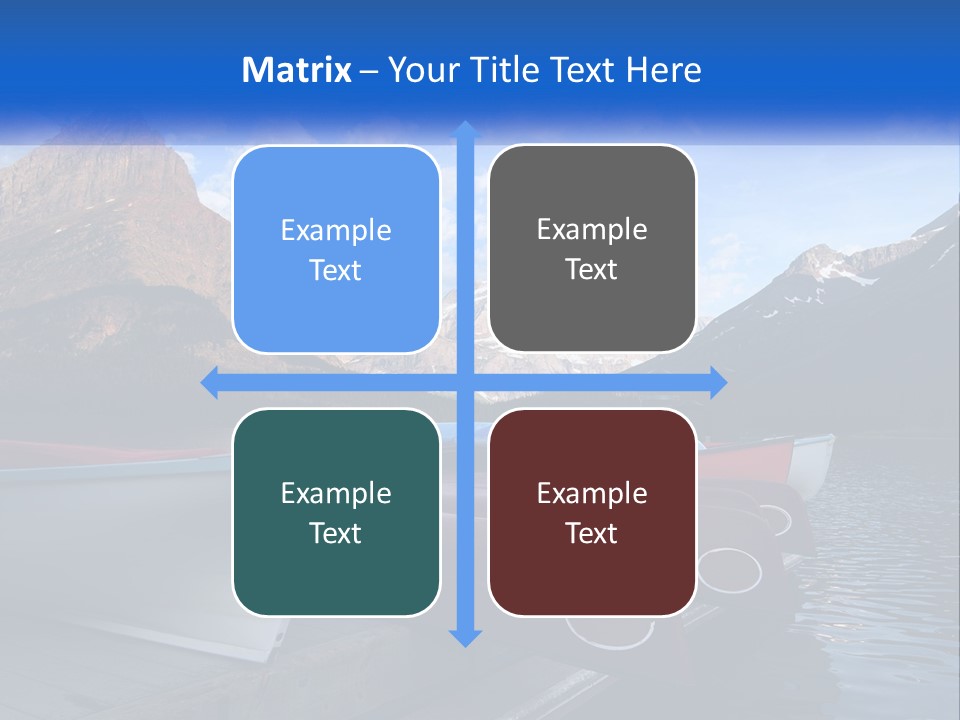 Matrix – Your Title Text Here

Example Text

Example Text

Example Text

Example Text